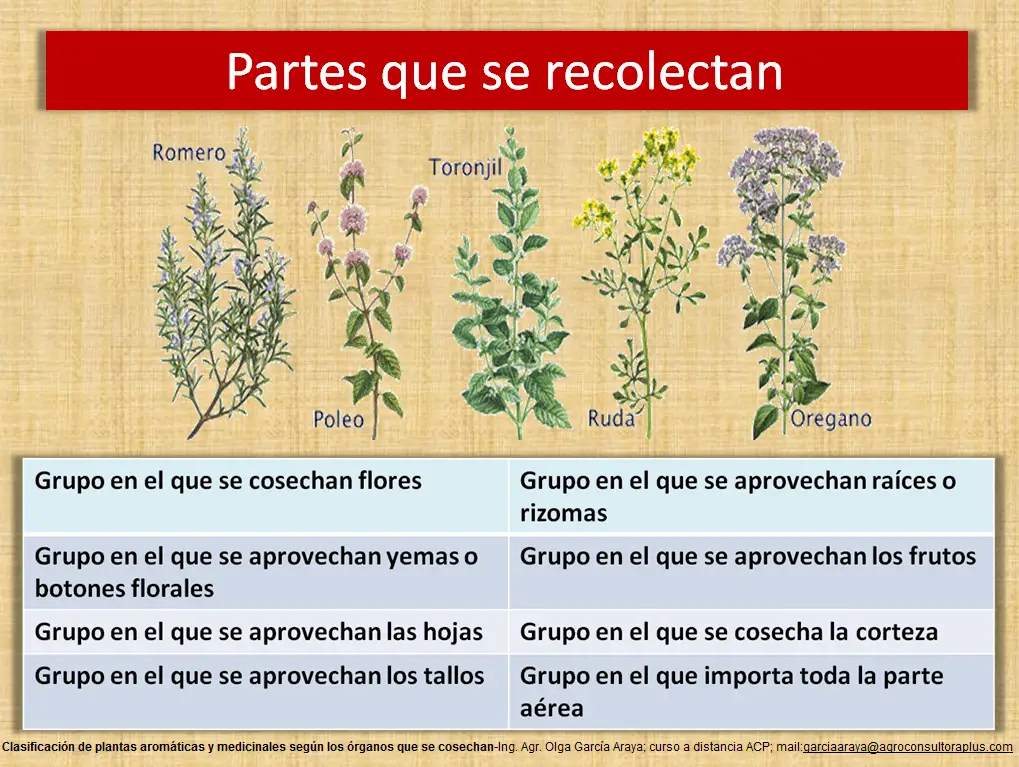 Partes que se recolectan

Romero
Poleo
Toronjil
Ruda
Oregano

| Grupo en el que se cosechan flores | Grupo en el que se aprovechan raíces o rizomas |
|---|---|
| Grupo en el que se aprovechan yemas o botones florales | Grupo en el que se aprovechan los frutos |
| Grupo en el que se aprovechan las hojas | Grupo en el que se cosecha la corteza |
| Grupo en el que se aprovechan los tallos | Grupo en el que importa toda la parte aérea |

Clasificación de plantas aromáticas y medicinales según los órganos que se cosechan-Ing. Agr. Olga García Araya; curso a distancia ACP; mail:garciaaraya@agroconsultoraplus.com